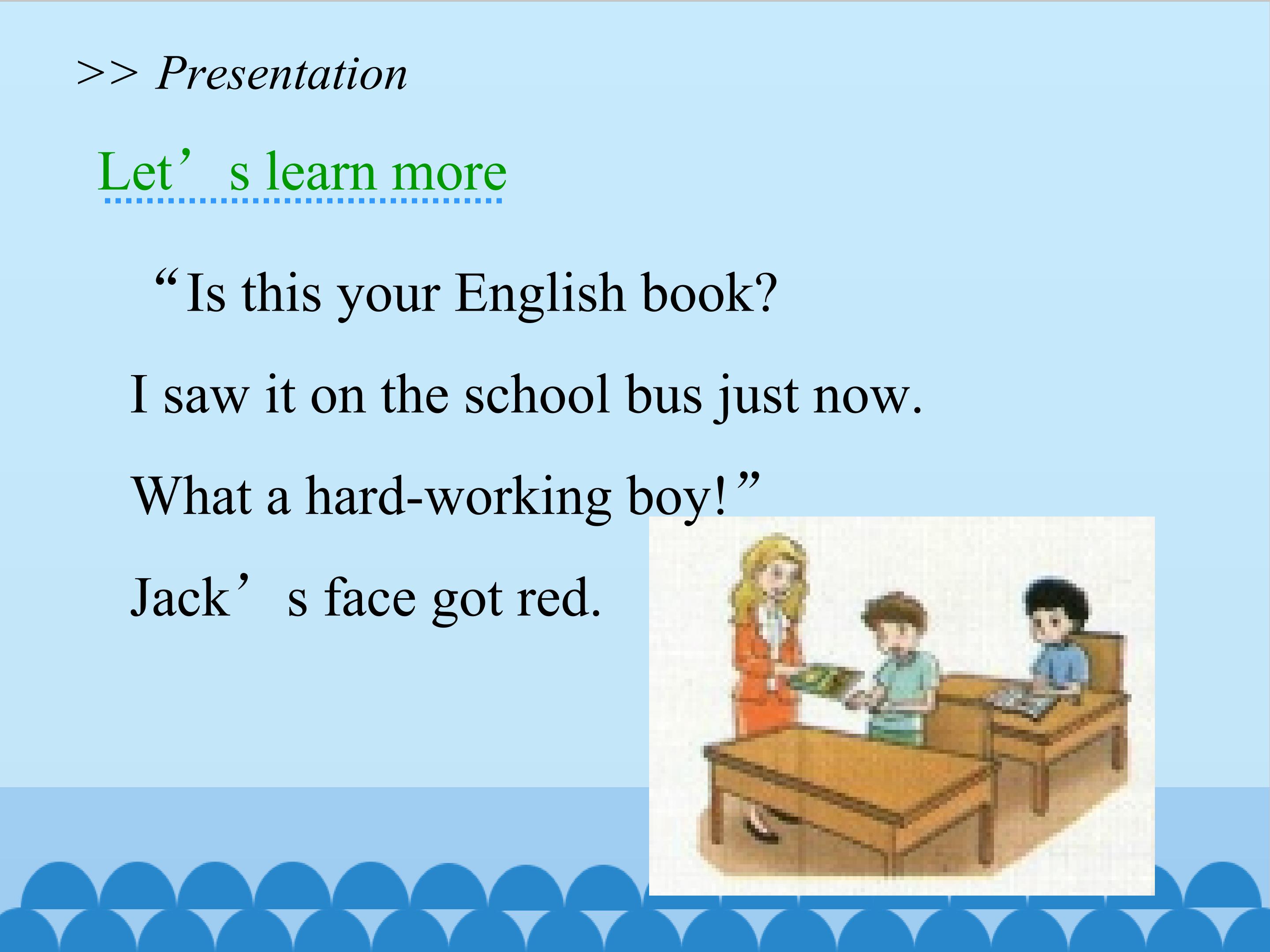 >> Presentation

Let’s learn more

“Is this your English book?

I saw it on the school bus just now.

What a hard-working boy!”

Jack’s face got red.